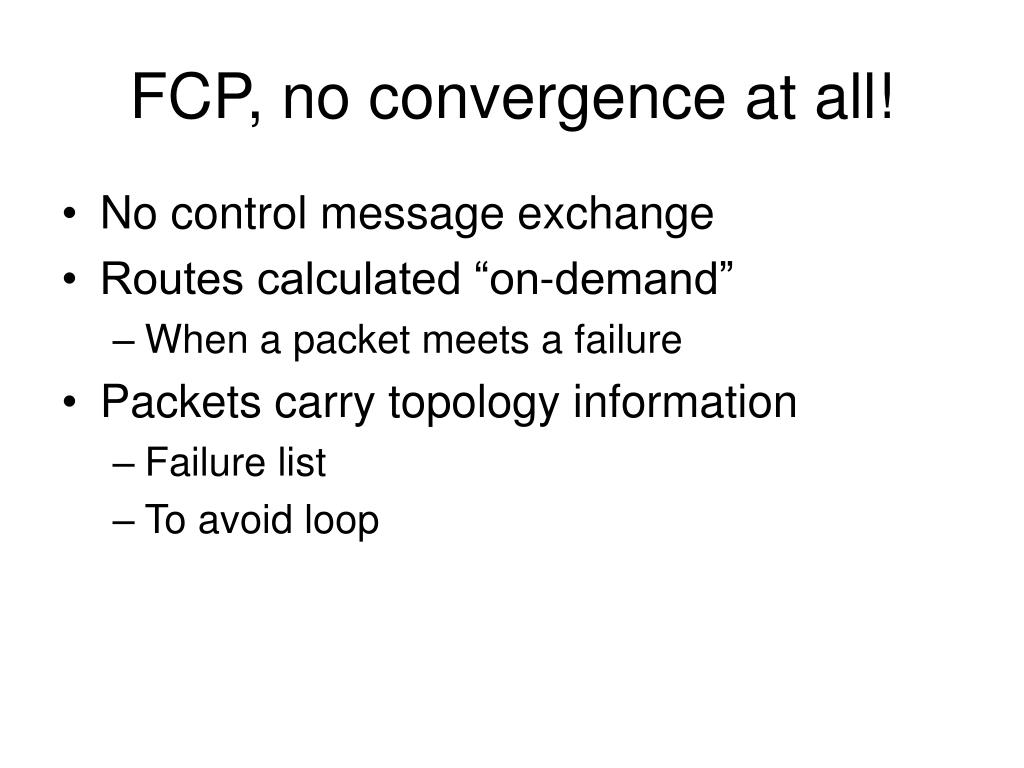 FCP, no convergence at all!

• No control message exchange
• Routes calculated “on-demand”
– When a packet meets a failure
• Packets carry topology information
– Failure list
– To avoid loop